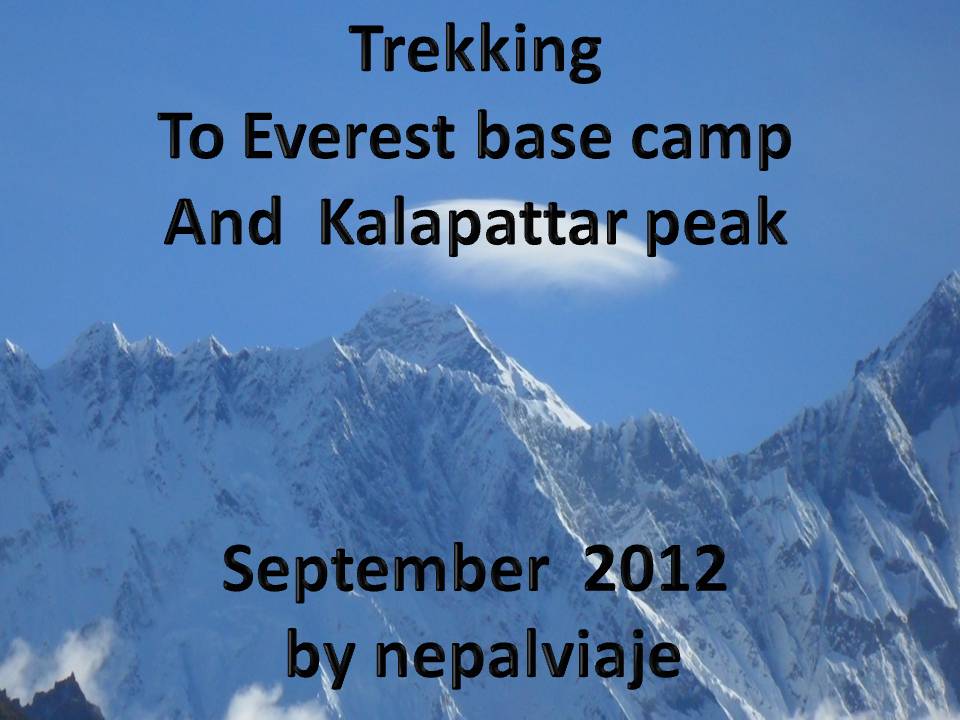 Trekking
To Everest base camp
And Kalapattar peak

September 2012
by nepalviaje